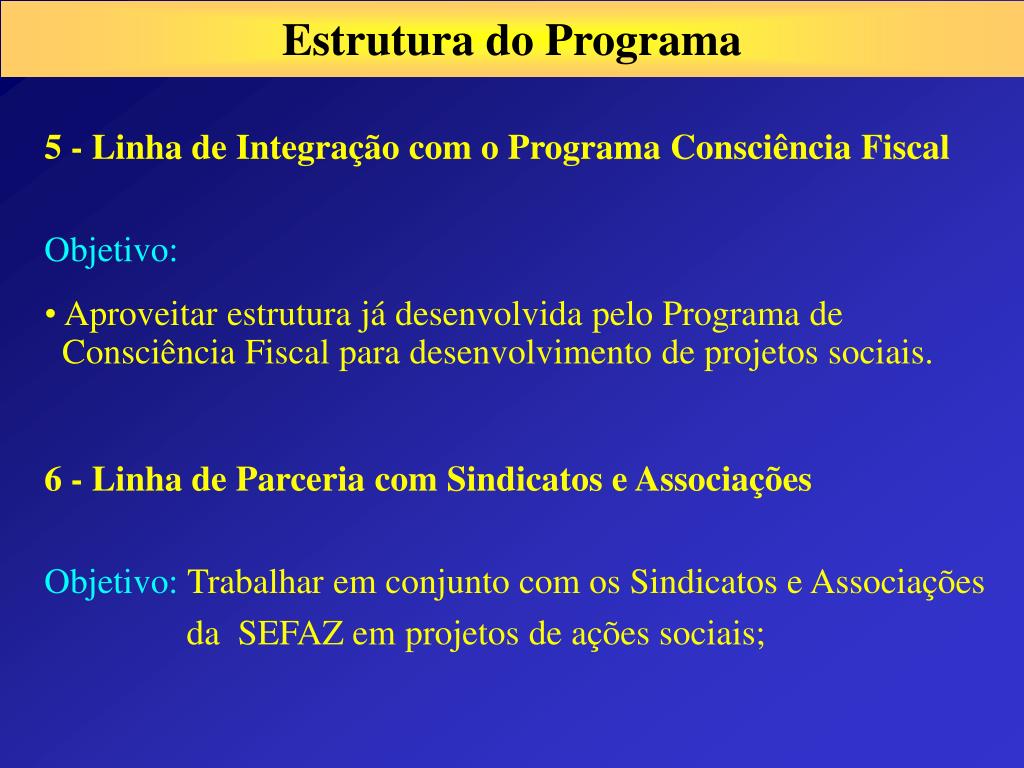 Estrutura do Programa

5 - Linha de Integração com o Programa Consciência Fiscal

Objetivo:

• Aproveitar estrutura já desenvolvida pelo Programa de Consciência Fiscal para desenvolvimento de projetos sociais.

6 - Linha de Parceria com Sindicatos e Associações

Objetivo: Trabalhar em conjunto com os Sindicatos e Associações da SEFAZ em projetos de ações sociais;